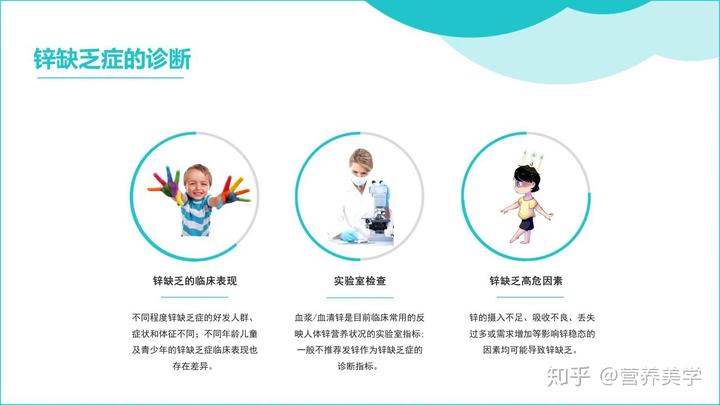 锌缺乏症的诊断

锌缺乏的临床表现

不同程度锌缺乏症的好发人群、症状和体征不同；不同年龄儿童及青少年的锌缺乏症临床表现也存在差异。

实验室检查

血浆/血清锌是目前临床常用的反映人体锌营养状况的实验室指标；一般不推荐发锌作为锌缺乏症的诊断指标。

锌缺乏高危因素

锌的摄入不足、吸收不良、丢失过多或需求增加等影响锌稳态的因素均可能导致锌缺乏。

知乎 @营养美学